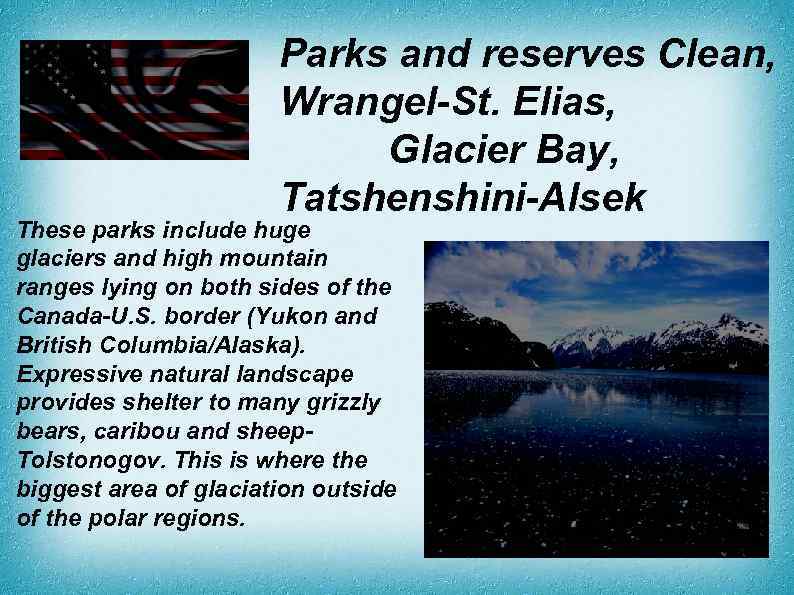 Parks and reserves Clean, Wrangel-St. Elias, Glacier Bay, Tatshenshini-Alsek

These parks include huge glaciers and high mountain ranges lying on both sides of the Canada-U.S. border (Yukon and British Columbia/Alaska). Expressive natural landscape provides shelter to many grizzly bears, caribou and sheep-Tolstonogov. This is where the biggest area of glaciation outside of the polar regions.